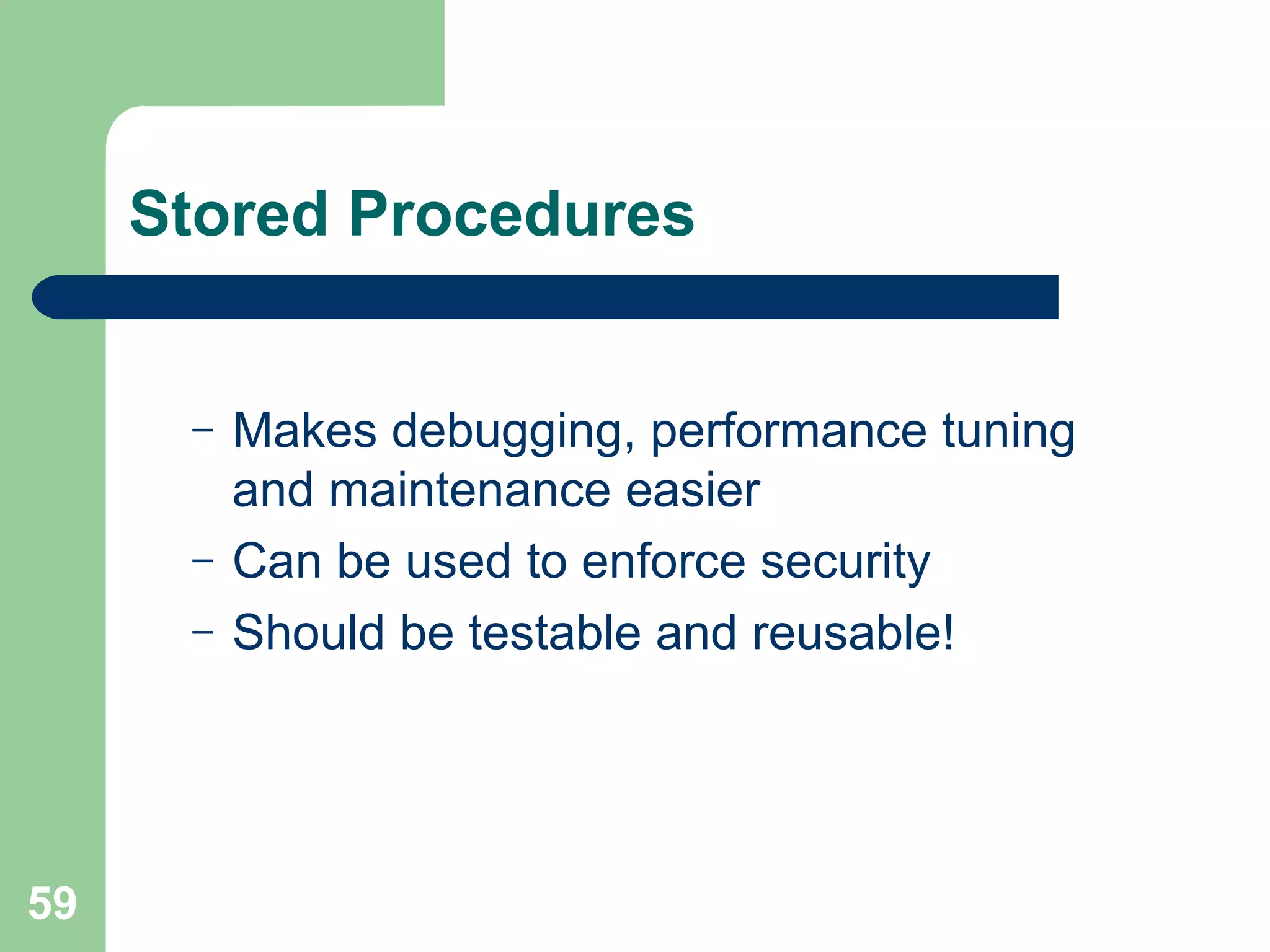 Stored Procedures

– Makes debugging, performance tuning and maintenance easier
– Can be used to enforce security
– Should be testable and reusable!

59